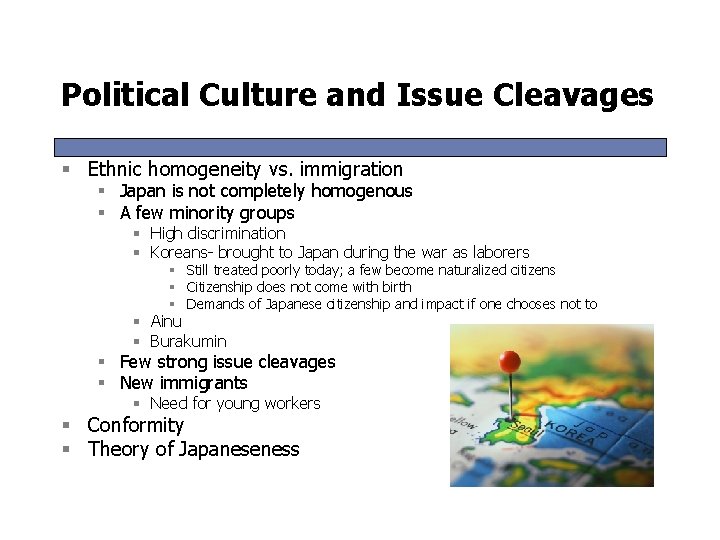 Political Culture and Issue Cleavages

- Ethnic homogeneity vs. immigration
  - Japan is not completely homogenous
  - A few minority groups
    - High discrimination
    - Koreans- brought to Japan during the war as laborers
      - Still treated poorly today; a few become naturalized citizens
      - Citizenship does not come with birth
      - Demands of Japanese citizenship and impact if one chooses not to
    - Ainu
    - Burakumin
  - Few strong issue cleavages
  - New immigrants
    - Need for young workers
- Conformity
- Theory of Japaneseness

ellow
Seoul
KOREA
Jap